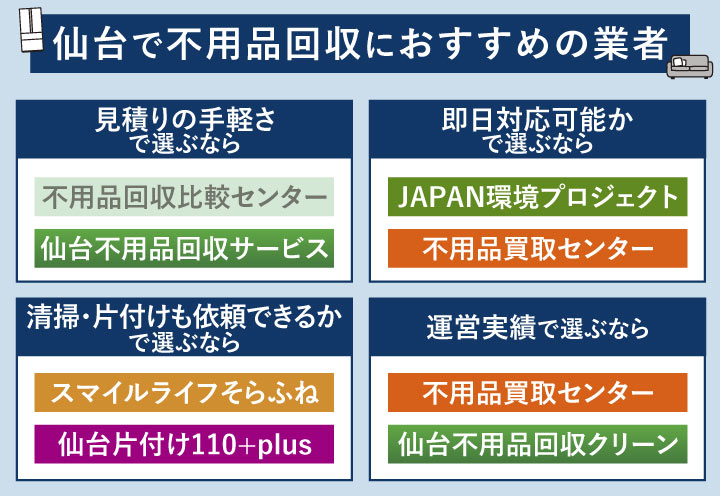 仙台で不用品回収におすすめの業者

見積りの手軽さで選ぶなら

不用品回収比較センター

仙台不用品回収サービス

即日対応可能かで選ぶなら

JAPAN環境プロジェクト

不用品買取センター

清掃・片付けも依頼できるかで選ぶなら

スマイルライフそらふね

仙台片付け110+plus

運営実績で選ぶなら

不用品買取センター

仙台不用品回収クリーン